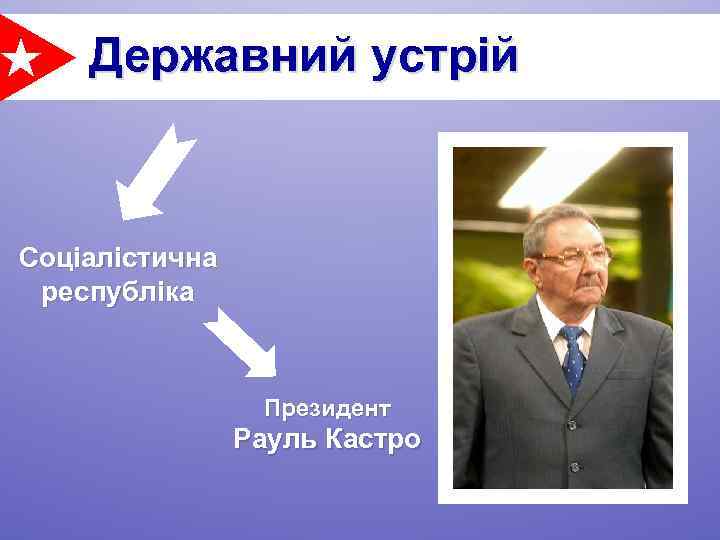 Державний устрій

Соціалістична республіка

Президент
Рауль Кастро